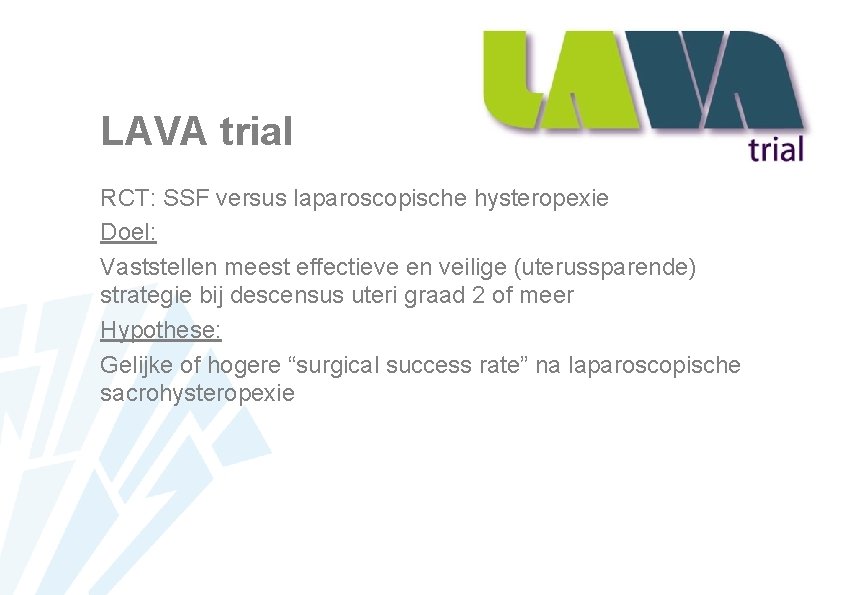 LAVA
trial

LAVA trial

RCT: SSF versus laparoscopische hysteropexie

Doel:

Vaststellen meest effectieve en veilige (uterussparende) strategie bij descensus uteri graad 2 of meer

Hypothese:

Gelijke of hogere “surgical success rate” na laparoscopische sacrohysteropexie